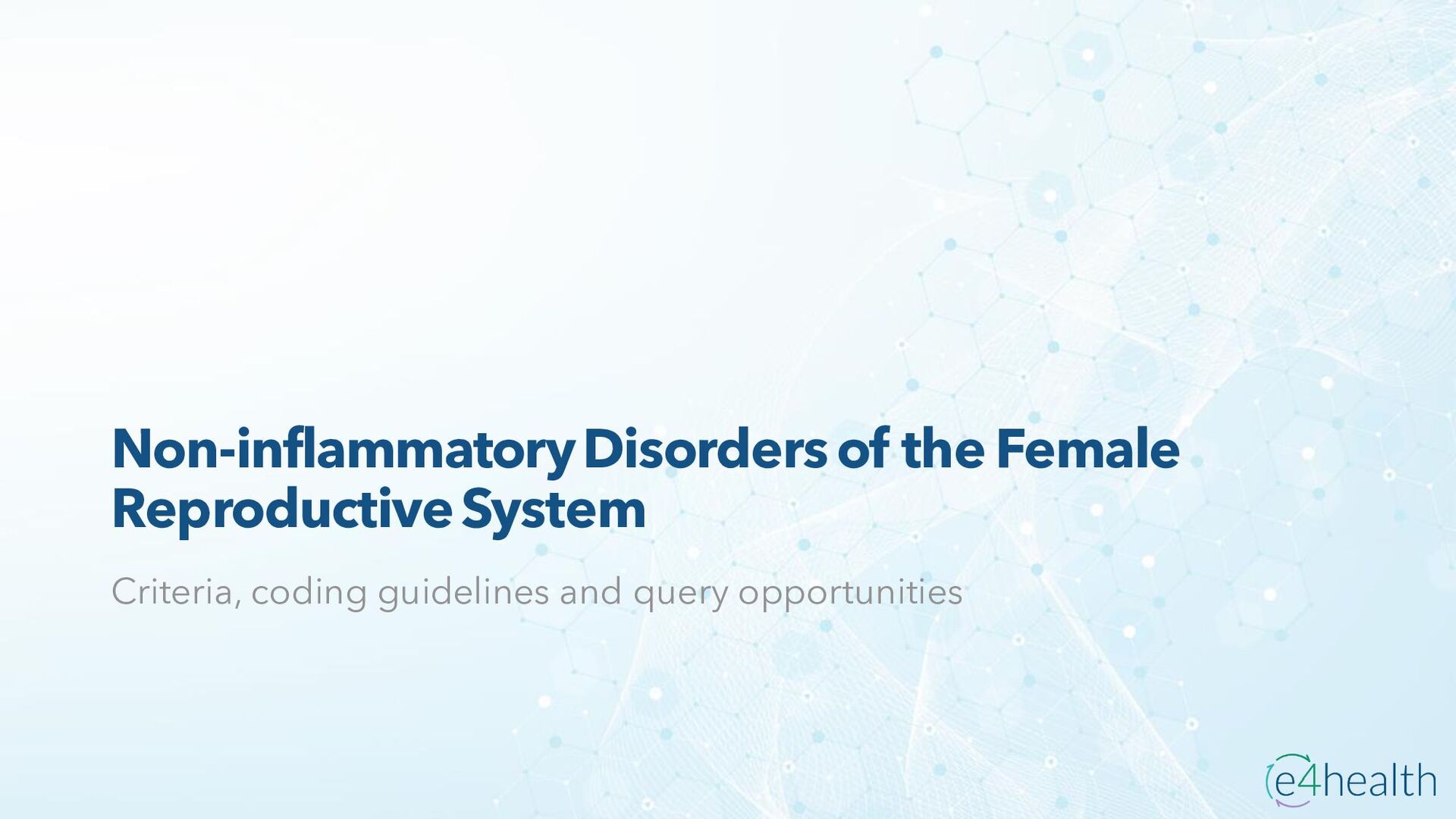 Non-inflammatory Disorders of the Female Reproductive System

Criteria, coding guidelines and query opportunities

e4health